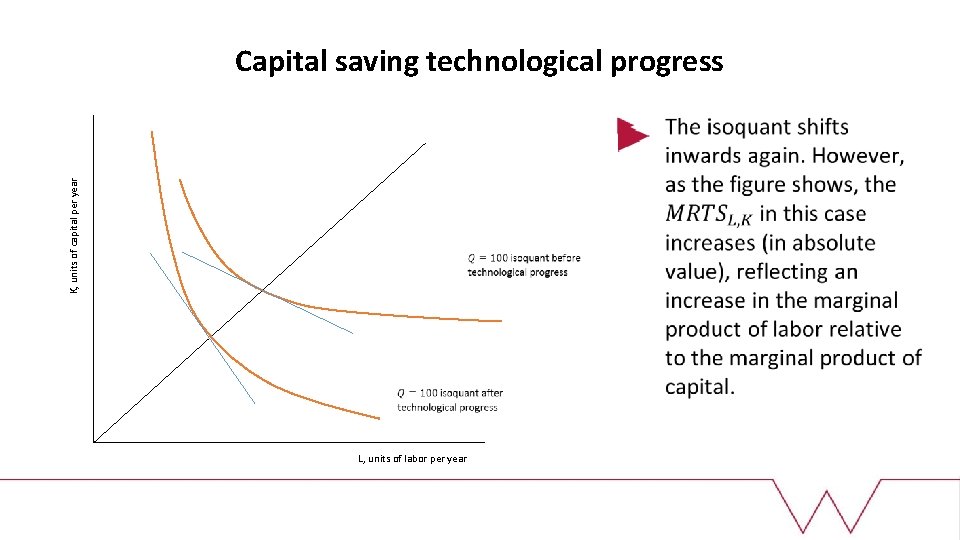 Capital saving technological progress

K, units of capital per year

$Q = 100$ isoquant before technological progress

$Q = 100$ isoquant after technological progress

L, units of labor per year

The isoquant shifts inwards again. However, as the figure shows, the $MRTS_{L,K}$ in this case increases (in absolute value), reflecting an increase in the marginal product of labor relative to the marginal product of capital.